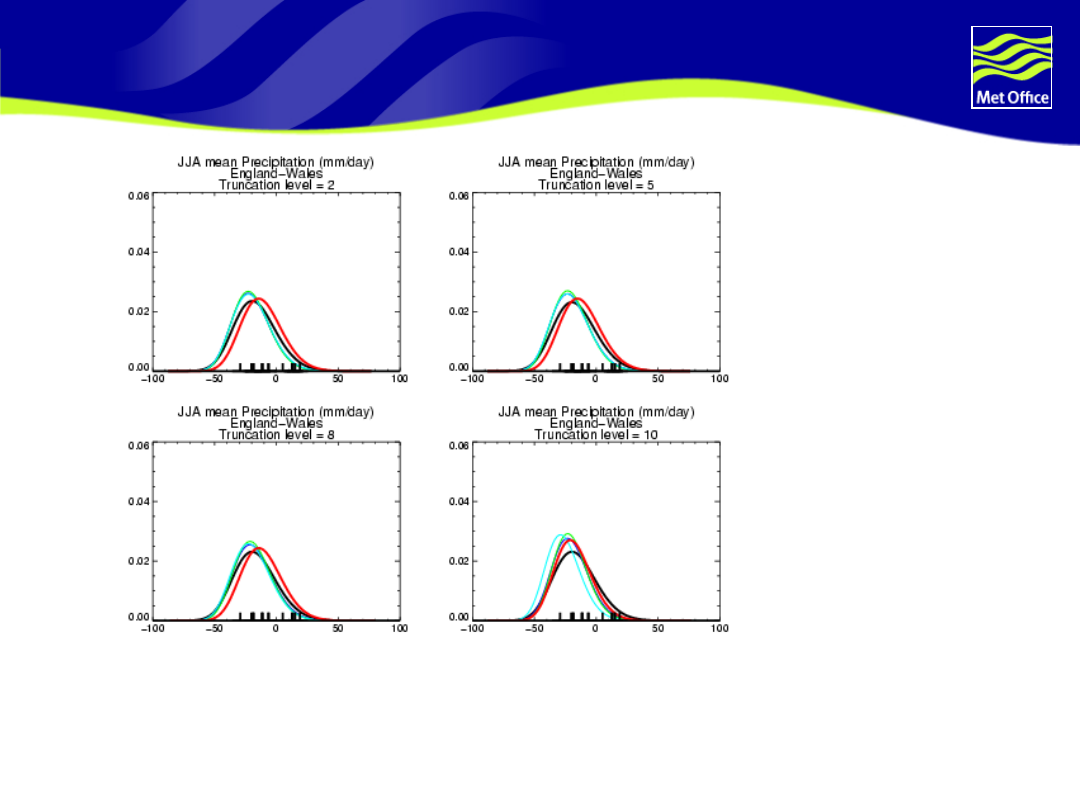 Met Office

JJA mean Precipitation (mm/day)
England–Wales
Truncation level = 2

0.06
0.04
0.02
0.00
−100 −50 0 50 100

JJA mean Precipitation (mm/day)
England–Wales
Truncation level = 5

0.06
0.04
0.02
0.00
−100 −50 0 50 100

JJA mean Precipitation (mm/day)
England–Wales
Truncation level = 8

0.06
0.04
0.02
0.00
−100 −50 0 50 100

JJA mean Precipitation (mm/day)
England–Wales
Truncation level = 10

0.06
0.04
0.02
0.00
−100 −50 0 50 100